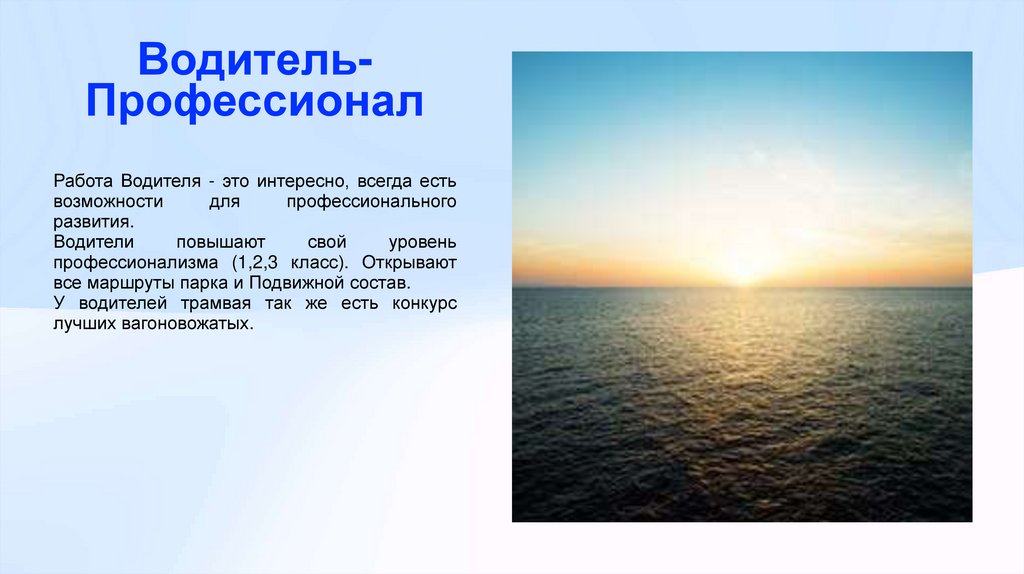 Водитель-Профессионал

Работа Водителя - это интересно, всегда есть возможности для профессионального развития.
Водители повышают свой уровень профессионализма (1,2,3 класс). Открывают все маршруты парка и Подвижной состав.
У водителей трамвая так же есть конкурс лучших вагоновожатых.